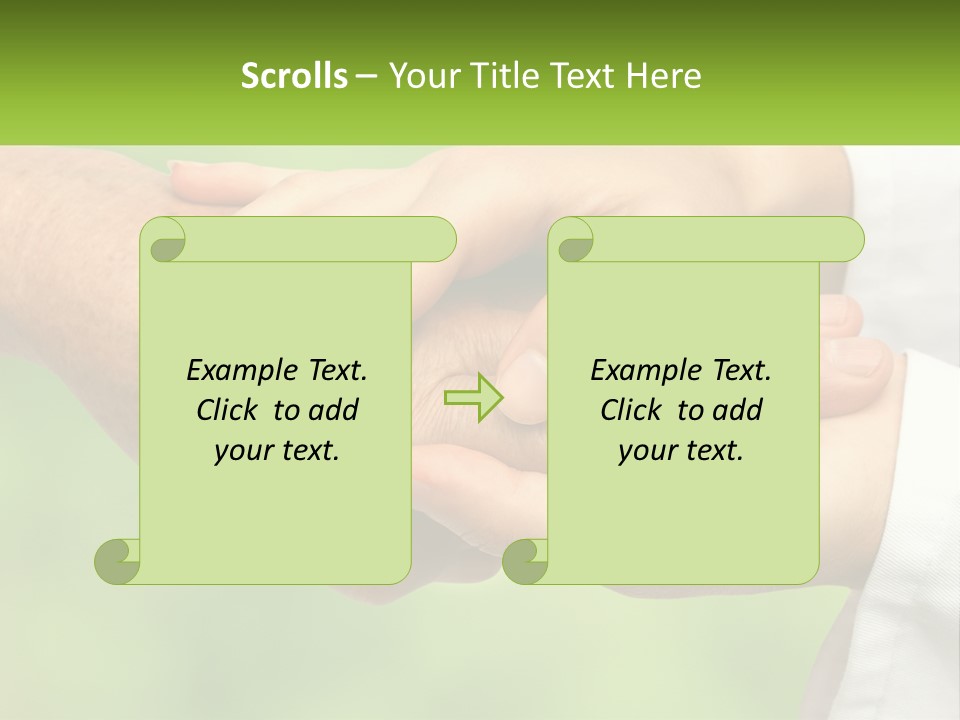 Scrolls – Your Title Text Here

Example Text. Click to add your text.

Example Text. Click to add your text.